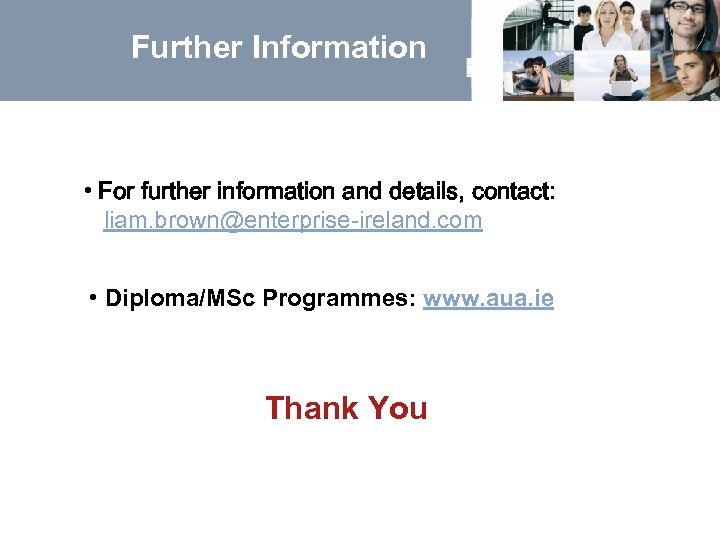 Further Information

• For further information and details, contact: liam.brown@enterprise-ireland.com

• Diploma/MSc Programmes: www.aua.ie

Thank You